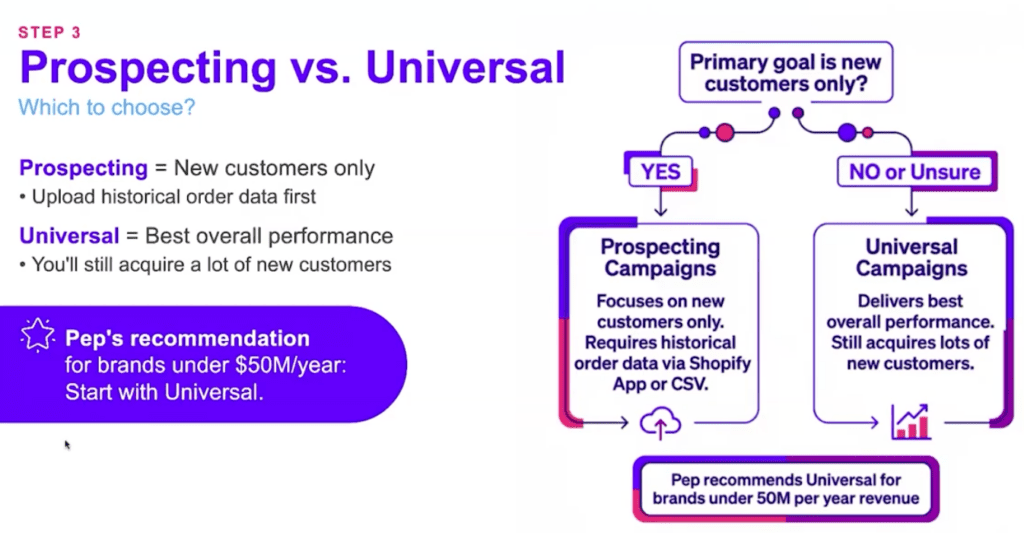 STEP 3

Prospecting vs. Universal

Which to choose?

Prospecting = New customers only
• Upload historical order data first

Universal = Best overall performance
• You'll still acquire a lot of new customers

Pep's recommendation for brands under \$50M/year: Start with Universal.

Primary goal is new customers only?

YES

NO or Unsure

Prospecting Campaigns

Focuses on new customers only. Requires historical order data via Shopify App or CSV.

Universal Campaigns

Delivers best overall performance. Still acquires lots of new customers.

Pep recommends Universal for brands under 50M per year revenue